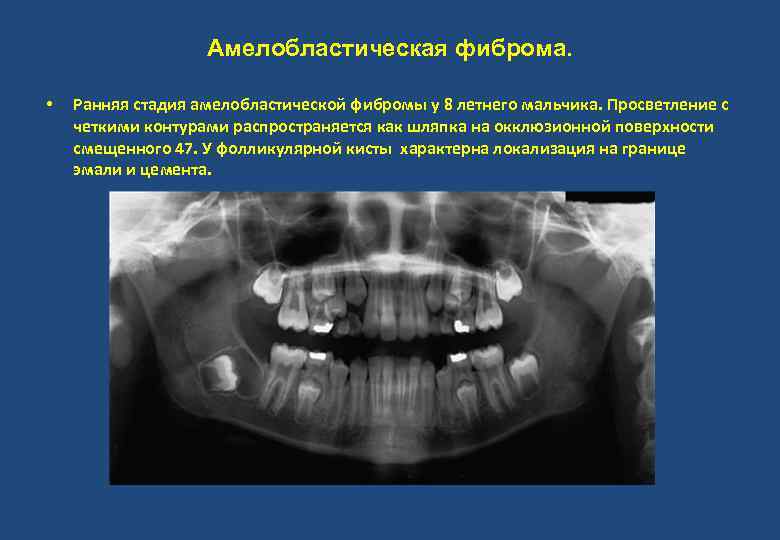 Амелобластическая фиброма.

• Ранняя стадия амелобластической фибромы у 8 летнего мальчика. Просветление с четкими контурами распространяется как шляпка на окклюзионной поверхности смещенного 47. У фолликулярной кисты характерна локализация на границе эмали и цемента.